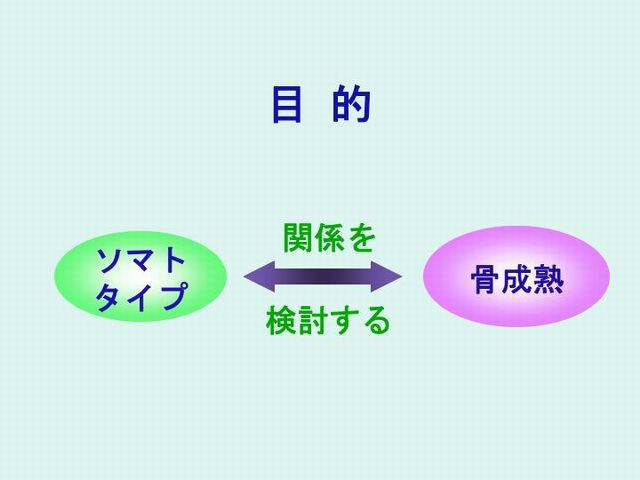 目　的

ソマトタイプ

関係を

検討する

骨成熟